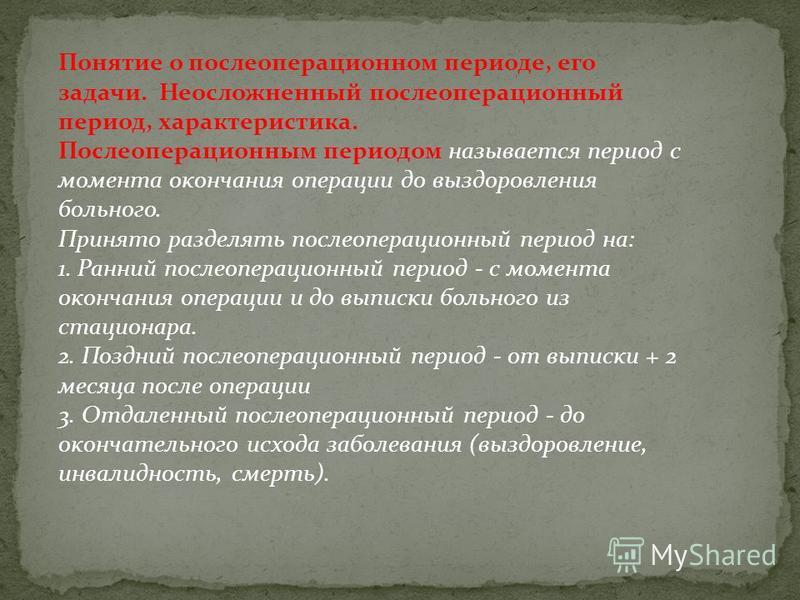 Понятие о послеоперационном периоде, его задачи. Неосложненный послеоперационный период, характеристика.
Послеоперационным периодом называется период с момента окончания операции до выздоровления больного.
Принято разделять послеоперационный период на:
1. Ранний послеоперационный период - с момента окончания операции и до выписки больного из стационара.
2. Поздний послеоперационный период - от выписки + 2 месяца после операции
3. Отдаленный послеоперационный период - до окончательного исхода заболевания (выздоровление, инвалидность, смерть).

MyShared